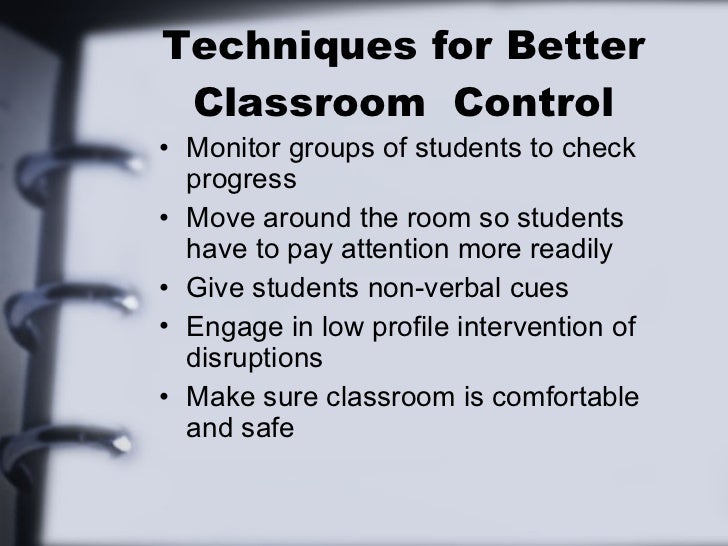 Techniques for Better Classroom Control

• Monitor groups of students to check progress
• Move around the room so students have to pay attention more readily
• Give students non-verbal cues
• Engage in low profile intervention of disruptions
• Make sure classroom is comfortable and safe